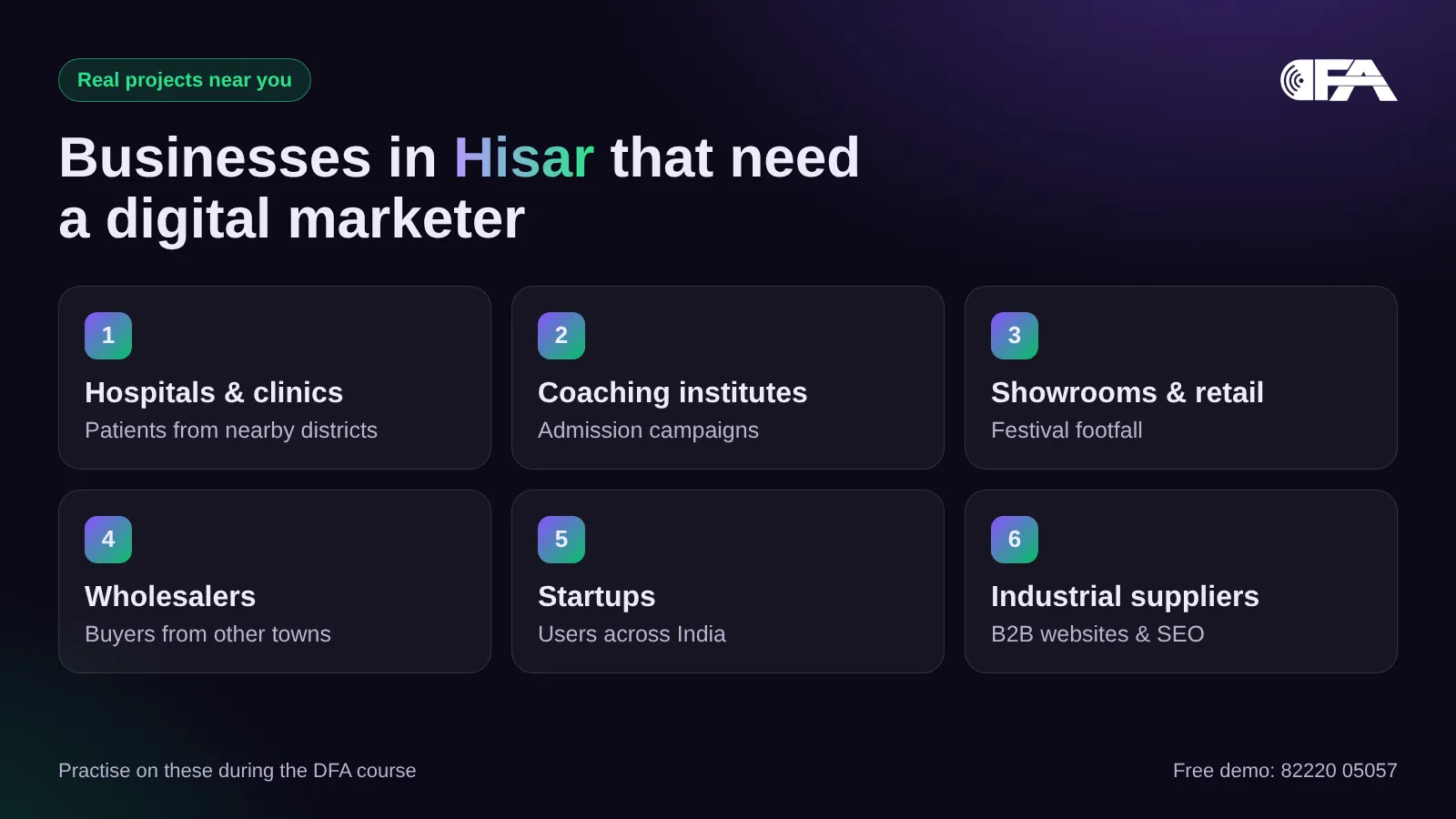 Real projects near you

DFA

Businesses in Hisar that need a digital marketer

1
Hospitals & clinics
Patients from nearby districts

2
Coaching institutes
Admission campaigns

3
Showrooms & retail
Festival footfall

4
Wholesalers
Buyers from other towns

5
Startups
Users across India

6
Industrial suppliers
B2B websites & SEO

Practise on these during the DFA course

Free demo: 82220 05057